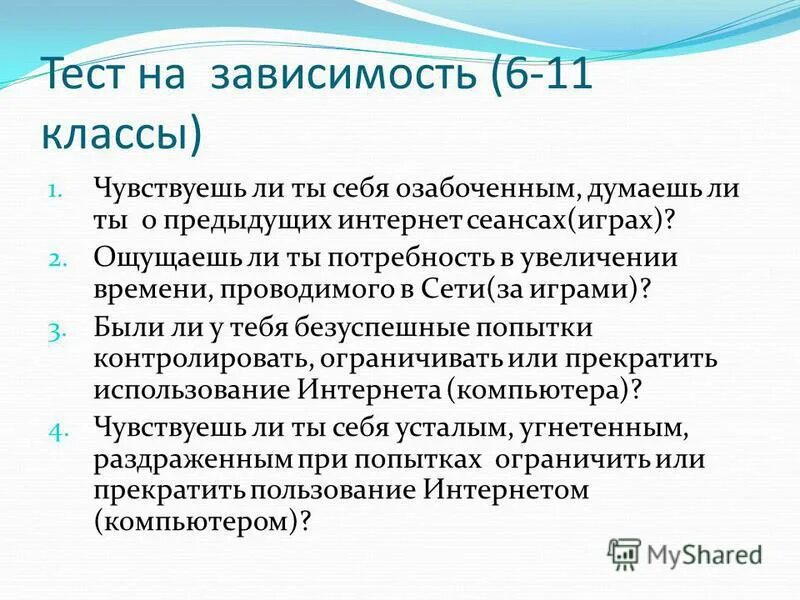 Тест на зависимость (6-11 классы)

1. Чувствуешь ли ты себя озабоченным, думаешь ли ты о предыдущих интернет сеансах(играх)?
2. Ощущаешь ли ты потребность в увеличении времени, проводимого в Сети(за играми)?
3. Были ли у тебя безуспешные попытки контролировать, ограничивать или прекратить использование Интернета (компьютера)?
4. Чувствуешь ли ты себя усталым, угнетенным, раздраженным при попытках ограничить или прекратить пользование Интернетом (компьютером)?

MyShared